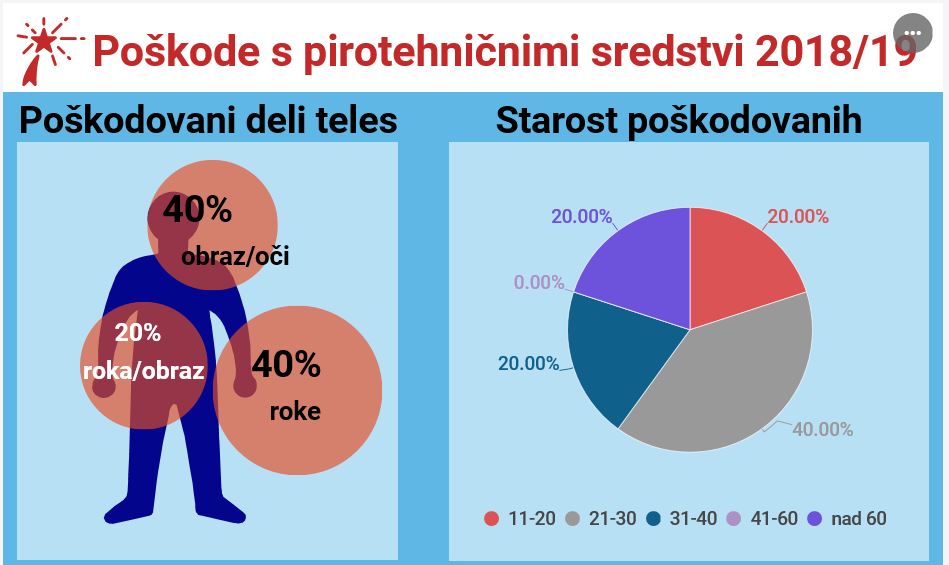 Poškode s pirotehničnimi sredstvi 2018/19

Poškodovani deli teles

40%
obraz/oči

20%
roka/obraz

40%
roke

Starost poškodovanih

20.00%
20.00%
0.00%
20.00%
40.00%

11-20 21-30 31-40 41-60 nad 60